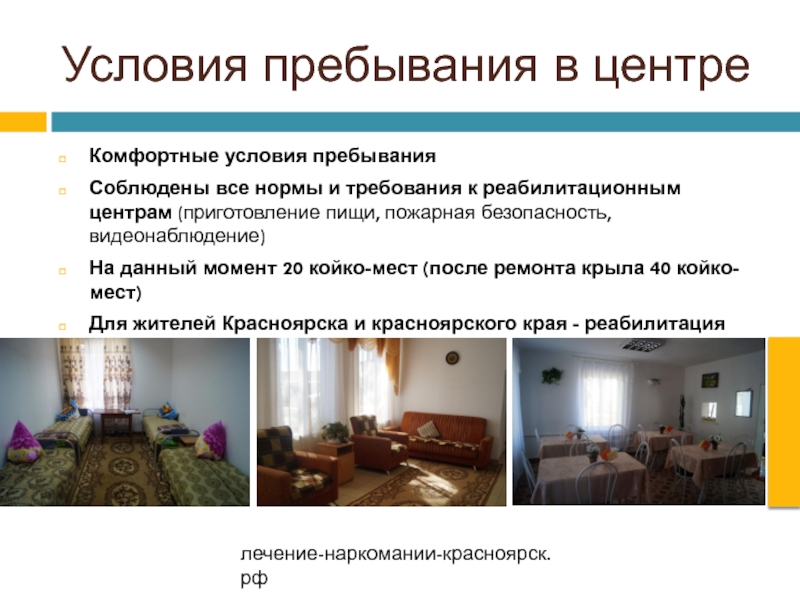 Условия пребывания в центре

Комфортные условия пребывания

Соблюдены все нормы и требования к реабилитационным центрам (приготовление пищи, пожарная безопасность, видеонаблюдение)

На данный момент 20 койко-мест (после ремонта крыла 40 койко-мест)

Для жителей Красноярска и красноярского края - реабилитация

лечение-наркомании-красноярск.рф